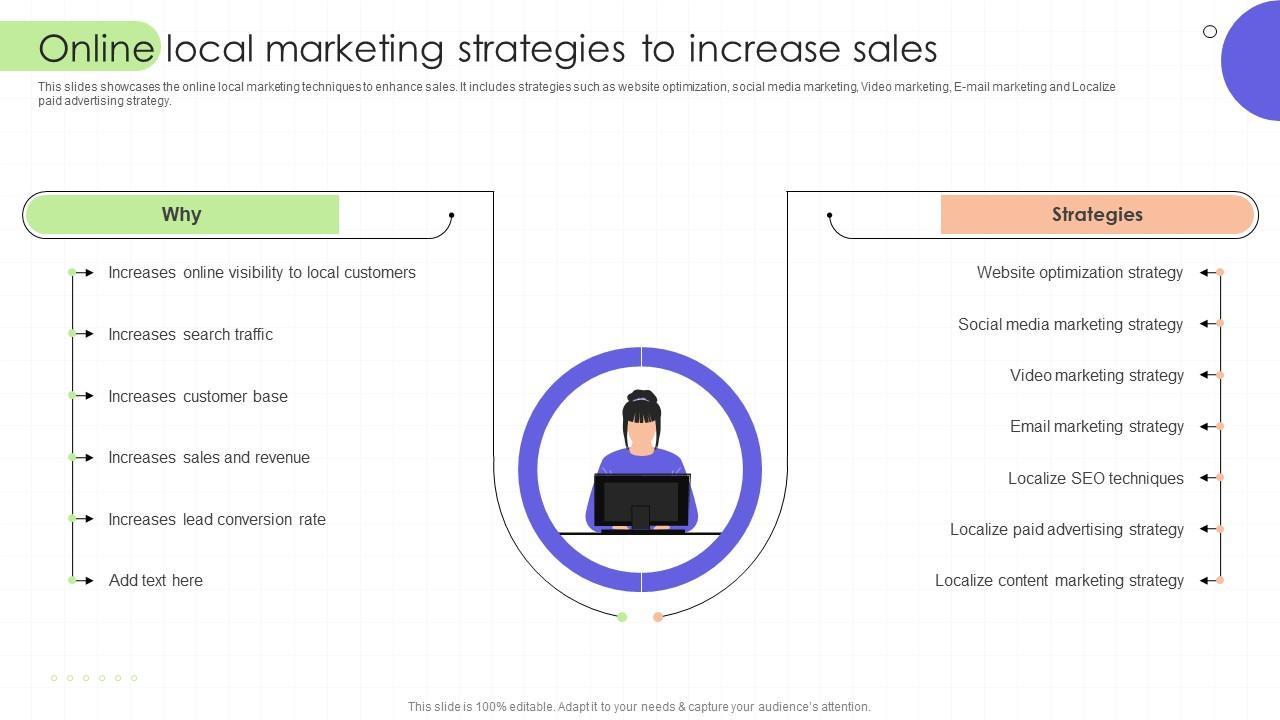 Online local marketing strategies to increase sales

This slides showcases the online local marketing techniques to enhance sales. It includes strategies such as website optimization, social media marketing, Video marketing, E-mail marketing and Localize paid advertising strategy.

Why

Increases online visibility to local customers

Increases search traffic

Increases customer base

Increases sales and revenue

Increases lead conversion rate

Add text here

Strategies

Website optimization strategy

Social media marketing strategy

Video marketing strategy

Email marketing strategy

Localize SEO techniques

Localize paid advertising strategy

Localize content marketing strategy

This slide is 100% editable. Adapt it to your needs & capture your audience's attention.